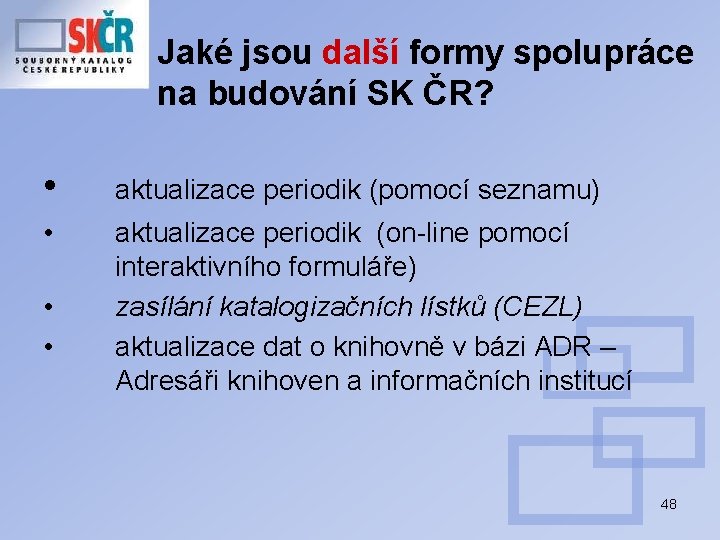 SKČR
SOUBORNÝ KATALOG ČESKÉ REPUBLIKY

Jaké jsou další formy spolupráce na budování SK ČR?

• aktualizace periodik (pomocí seznamu)
• aktualizace periodik (on-line pomocí interaktivního formuláře)
• zasílání katalogizačních lístků (CEZL)
• aktualizace dat o knihovně v bázi ADR – Adresáři knihoven a informačních institucí

48